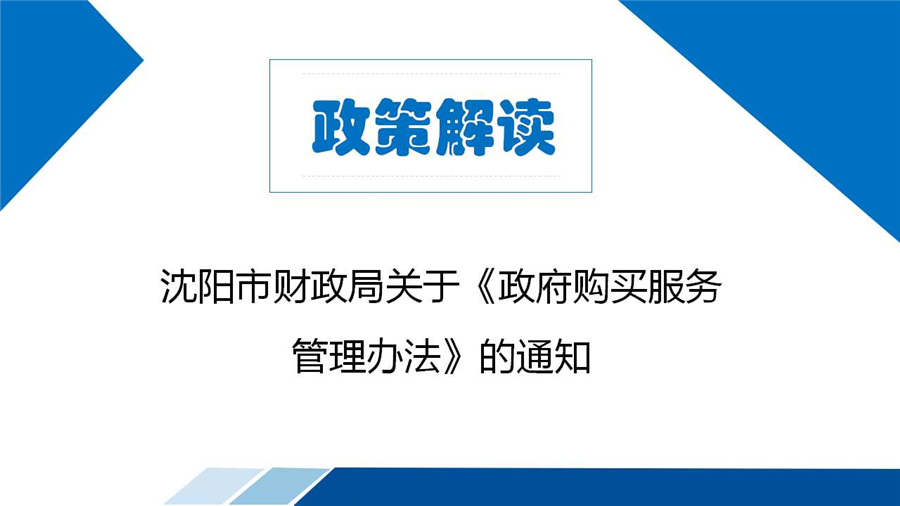 政策解读

沈阳市财政局关于《政府购买服务管理办法》的通知